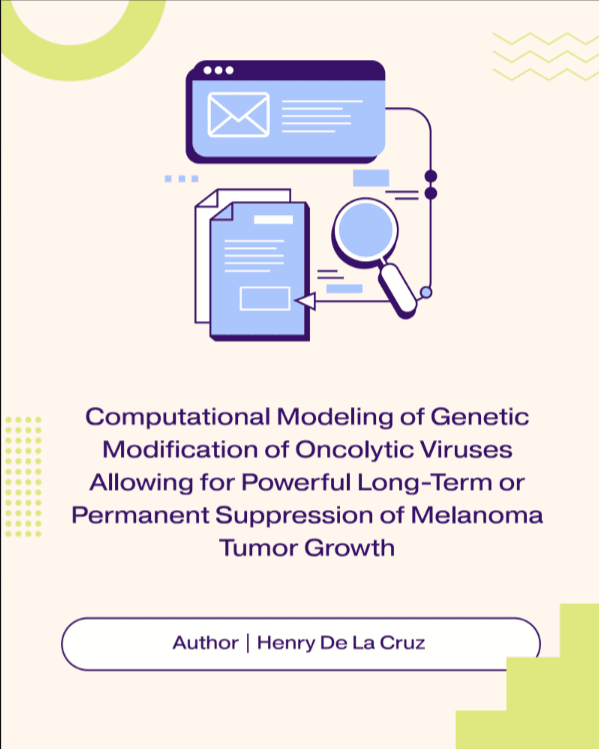 Computational Modeling of Genetic Modification of Oncolytic Viruses Allowing for Powerful Long-Term or Permanent Suppression of Melanoma Tumor Growth

Author | Henry De La Cruz